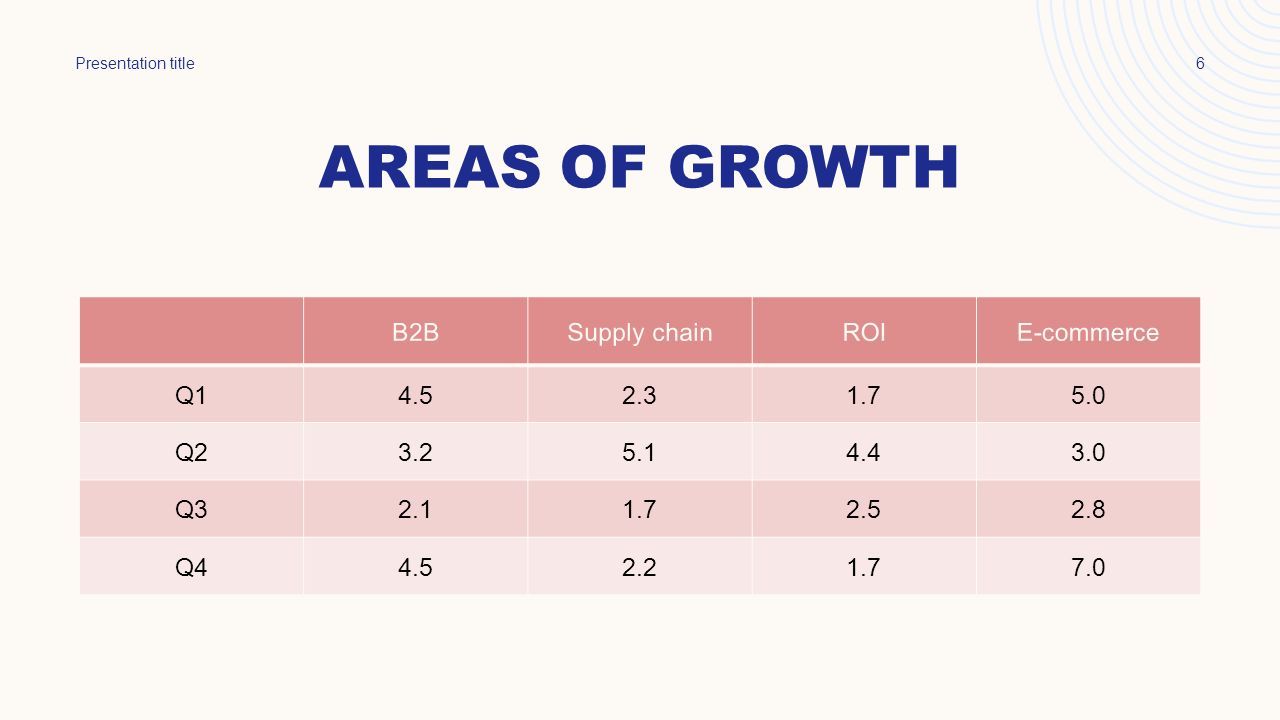 Presentation title

6

AREAS OF GROWTH

|  | B2B | Supply chain | ROI | E-commerce |
|---|---|---|---|---|
| Q1 | 4.5 | 2.3 | 1.7 | 5.0 |
| Q2 | 3.2 | 5.1 | 4.4 | 3.0 |
| Q3 | 2.1 | 1.7 | 2.5 | 2.8 |
| Q4 | 4.5 | 2.2 | 1.7 | 7.0 |